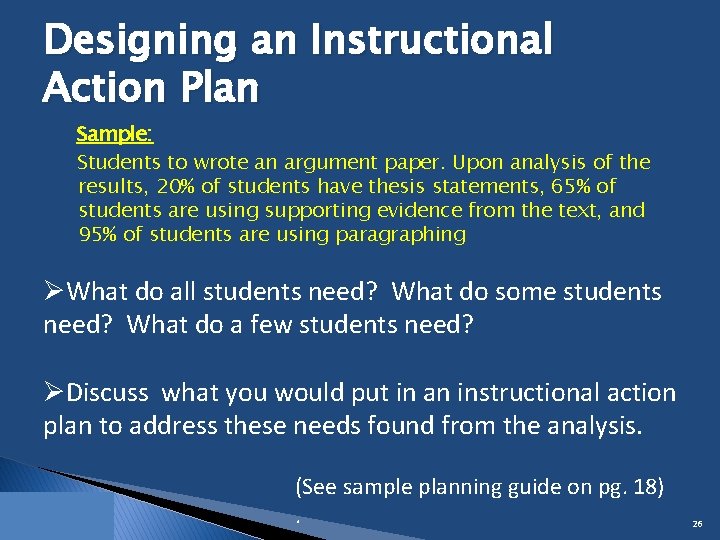 Designing an Instructional Action Plan

Sample:

Students to wrote an argument paper. Upon analysis of the results, 20% of students have thesis statements, 65% of students are using supporting evidence from the text, and 95% of students are using paragraphing

➢What do all students need? What do some students need? What do a few students need?

➢Discuss what you would put in an instructional action plan to address these needs found from the analysis.

(See sample planning guide on pg. 18)

26